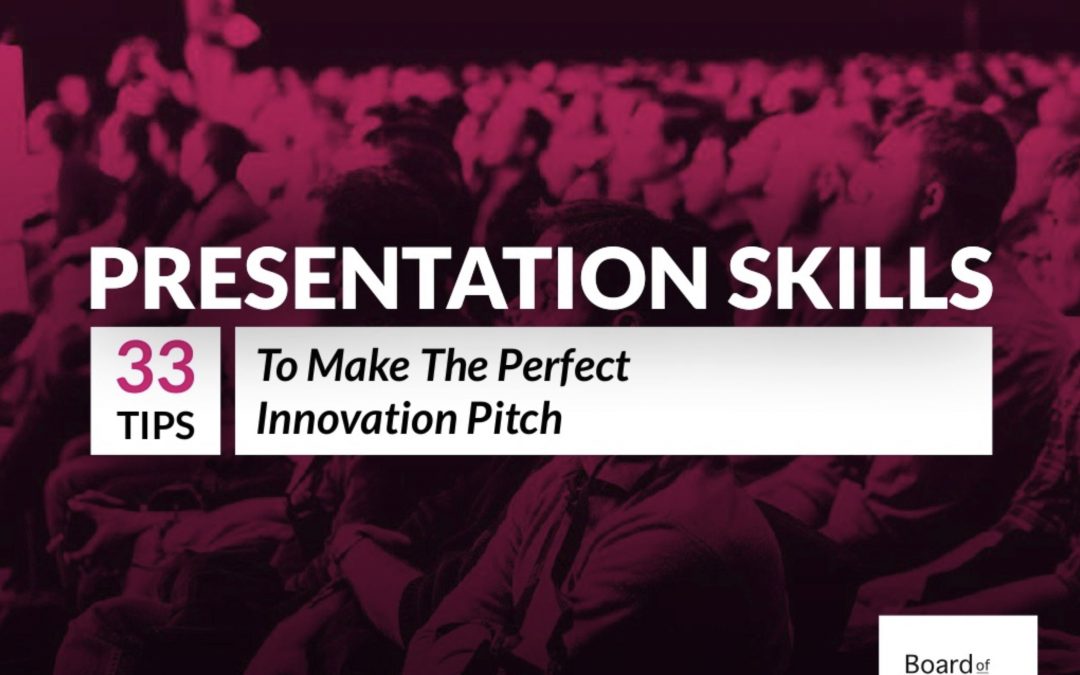 PRESENTATION SKILLS

33
TIPS

To Make The Perfect Innovation Pitch

Board of